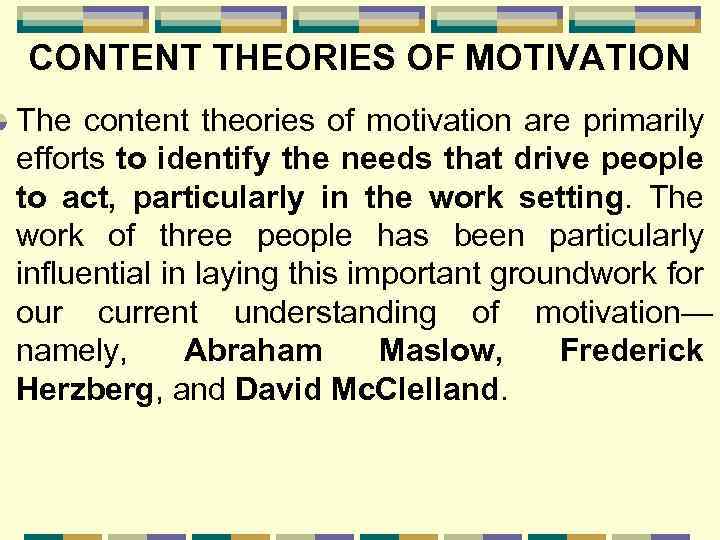 CONTENT THEORIES OF MOTIVATION

The content theories of motivation are primarily efforts to identify the needs that drive people to act, particularly in the work setting. The work of three people has been particularly influential in laying this important groundwork for our current understanding of motivation—namely, Abraham Maslow, Frederick Herzberg, and David McClelland.